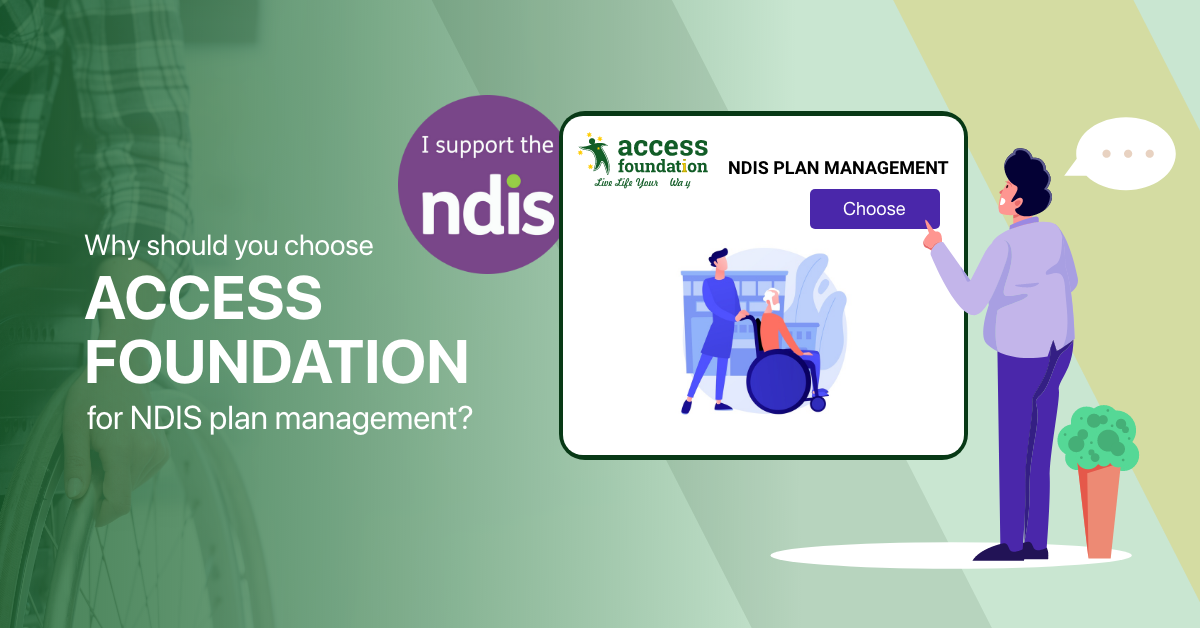 Why should you choose
ACCESS FOUNDATION
for NDIS plan management?

I support the
ndis

access foundation
Live Life Your Way

NDIS PLAN MANAGEMENT

Choose